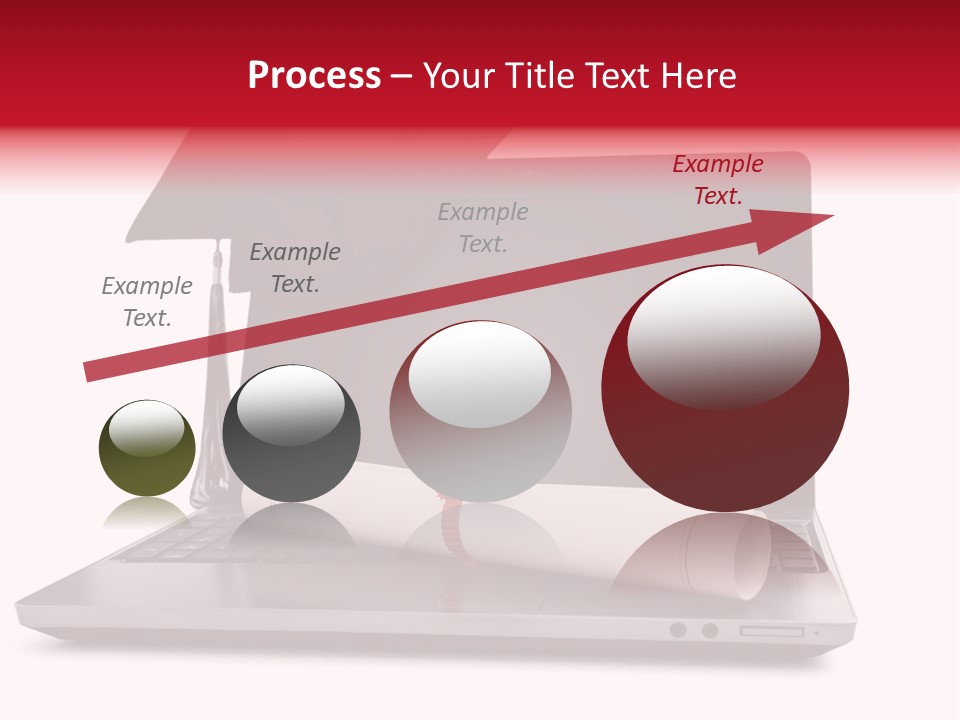 Process – Your Title Text Here

Example Text.

Example Text.

Example Text.

Example Text.